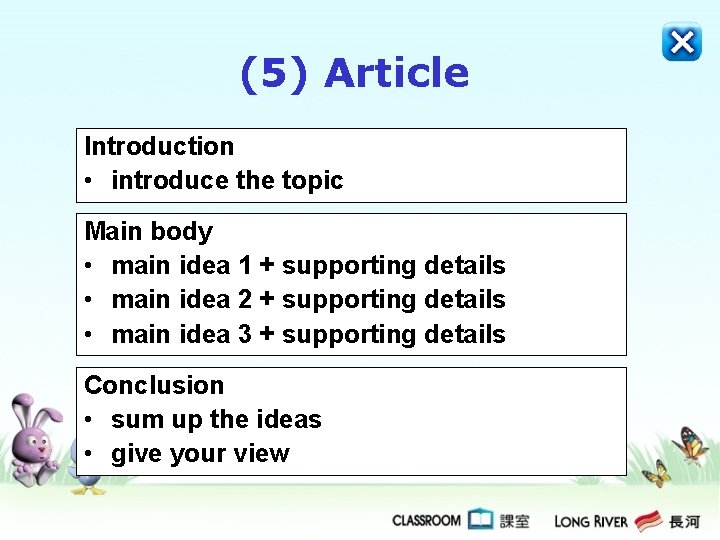 (5) Article

Introduction
• introduce the topic

Main body
• main idea 1 + supporting details
• main idea 2 + supporting details
• main idea 3 + supporting details

Conclusion
• sum up the ideas
• give your view

CLASSROOM 課室 LONG RIVER 長河